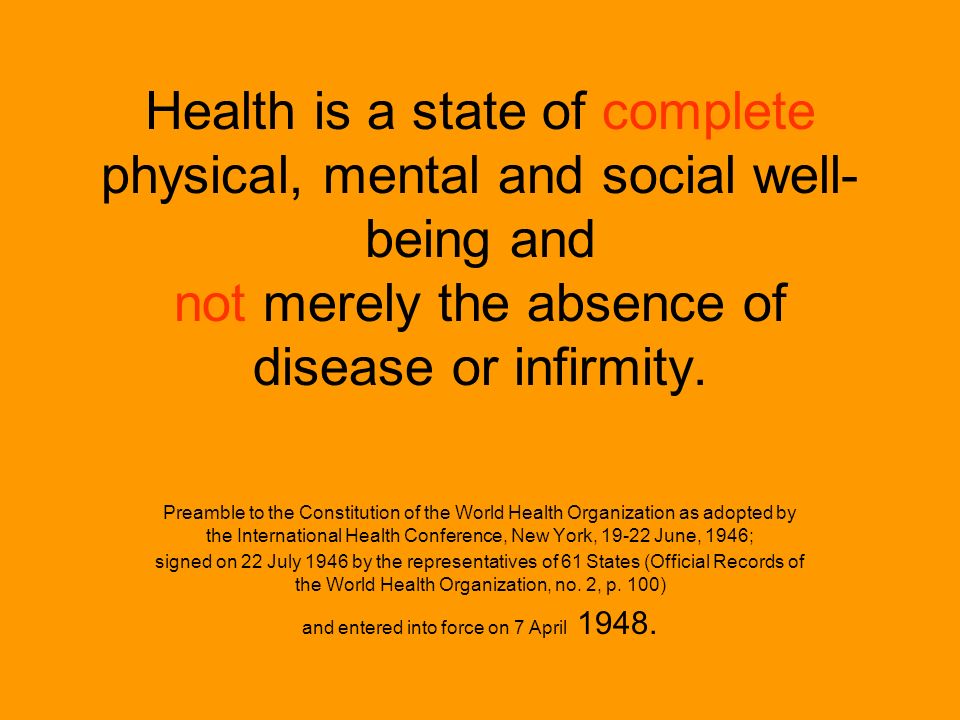 Health is a state of complete physical, mental and social well-being and
not merely the absence of disease or infirmity.

Preamble to the Constitution of the World Health Organization as adopted by the International Health Conference, New York, 19-22 June, 1946;
signed on 22 July 1946 by the representatives of 61 States (Official Records of the World Health Organization, no. 2, p. 100)
and entered into force on 7 April 1948.